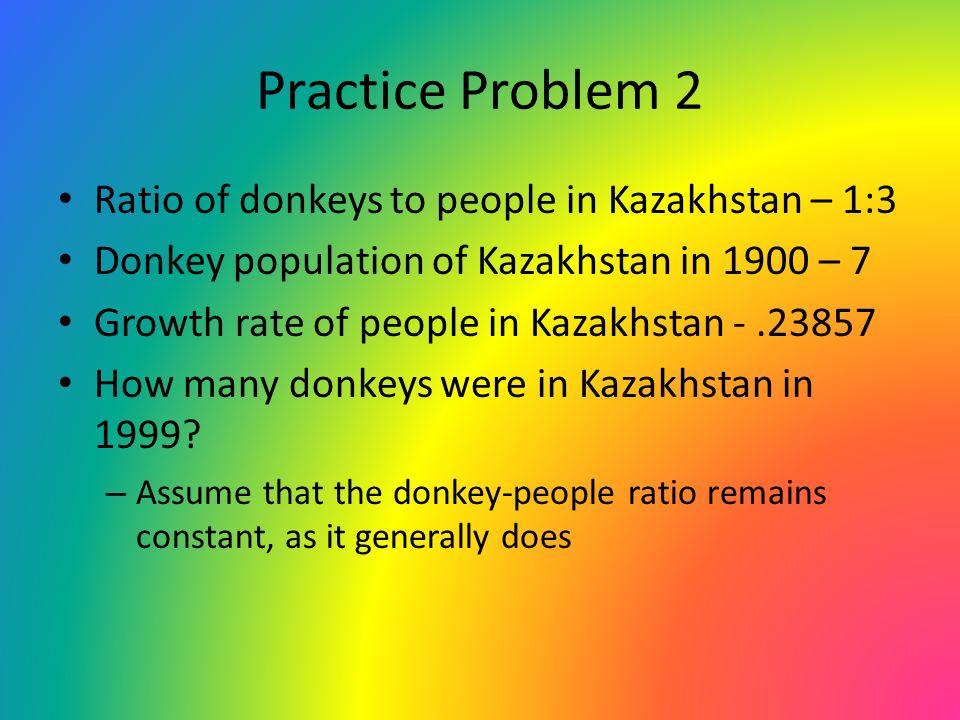 Practice Problem 2

• Ratio of donkeys to people in Kazakhstan – 1:3
• Donkey population of Kazakhstan in 1900 – 7
• Growth rate of people in Kazakhstan - .23857
• How many donkeys were in Kazakhstan in 1999?
– Assume that the donkey-people ratio remains constant, as it generally does